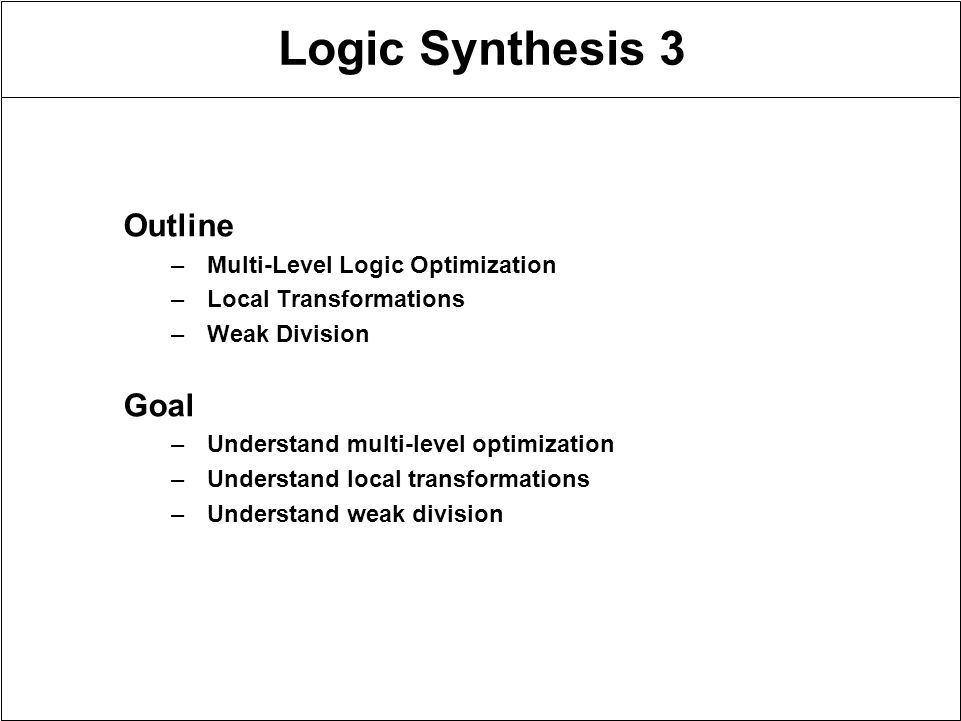 Logic Synthesis 3

Outline
– Multi-Level Logic Optimization
– Local Transformations
– Weak Division

Goal
– Understand multi-level optimization
– Understand local transformations
– Understand weak division